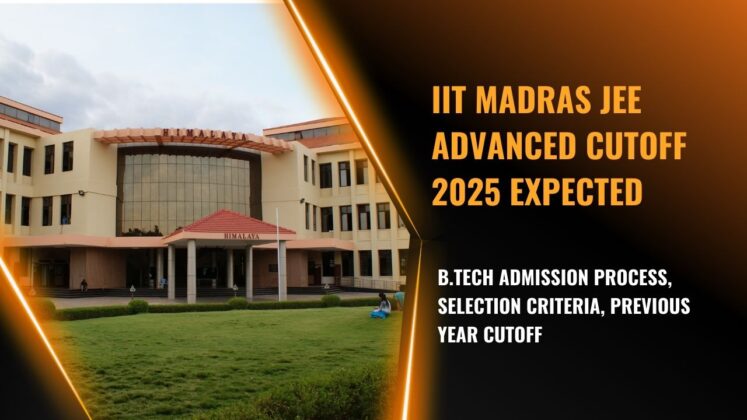 HIMALAYA

HIMALAYA

IIT MADRAS JEE ADVANCED CUTOFF 2025 EXPECTED

B.TECH ADMISSION PROCESS, SELECTION CRITERIA, PREVIOUS YEAR CUTOFF